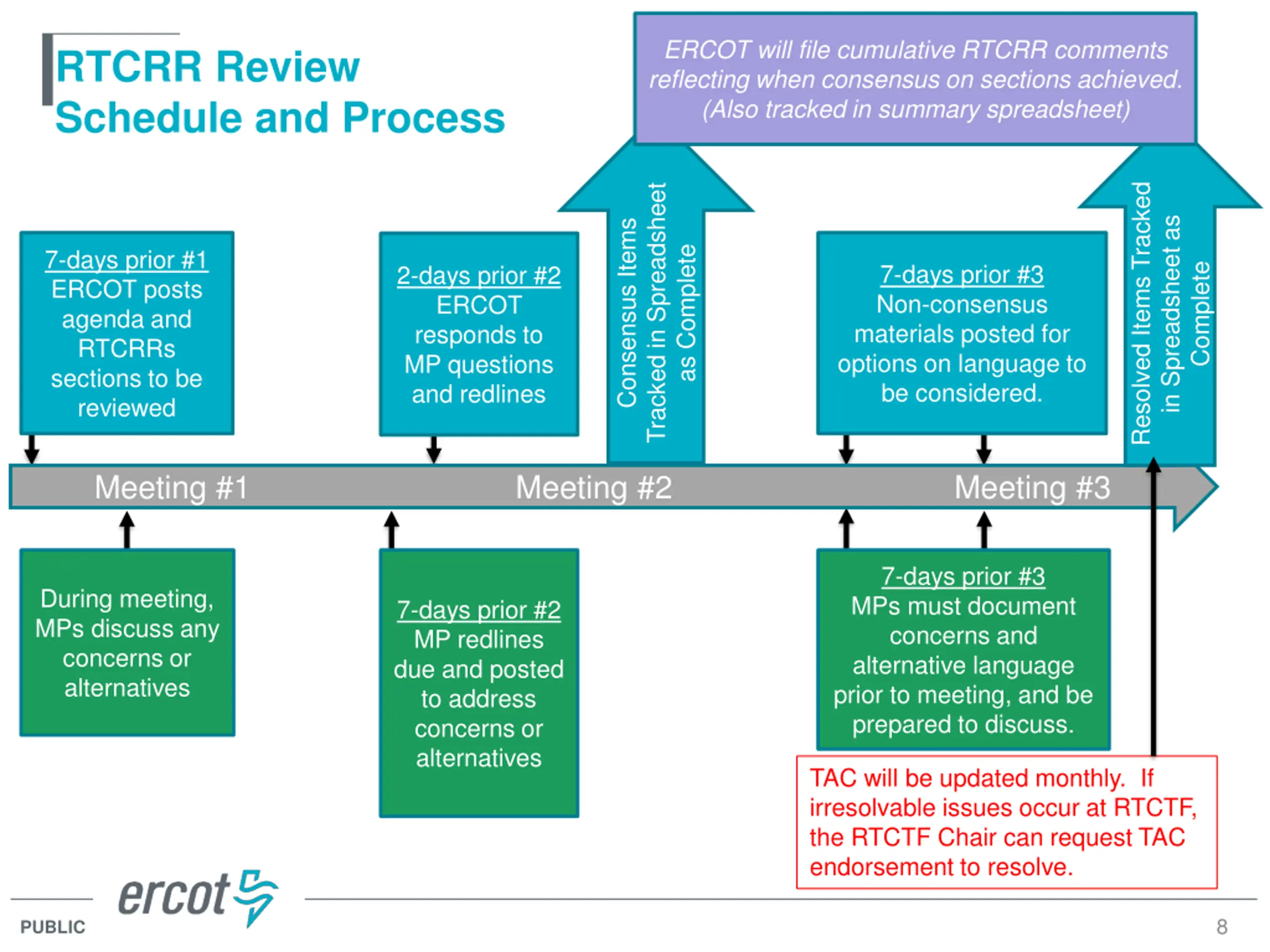 RTCRR Review
Schedule and Process

ERCOT will file cumulative RTCRR comments reflecting when consensus on sections achieved. (Also tracked in summary spreadsheet)

7-days prior #1
ERCOT posts agenda and RTCRRs sections to be reviewed

2-days prior #2
ERCOT responds to MP questions and redlines

Consensus Items Tracked in Spreadsheet as Complete

7-days prior #3
Non-consensus materials posted for options on language to be considered.

Resolved Items Tracked in Spreadsheet as Complete

Meeting #1

Meeting #2

Meeting #3

During meeting, MPs discuss any concerns or alternatives

7-days prior #2
MP redlines due and posted to address concerns or alternatives

7-days prior #3
MPs must document concerns and alternative language prior to meeting, and be prepared to discuss.

TAC will be updated monthly. If irresolvable issues occur at RTCTF, the RTCTF Chair can request TAC endorsement to resolve.

ercot

PUBLIC

8